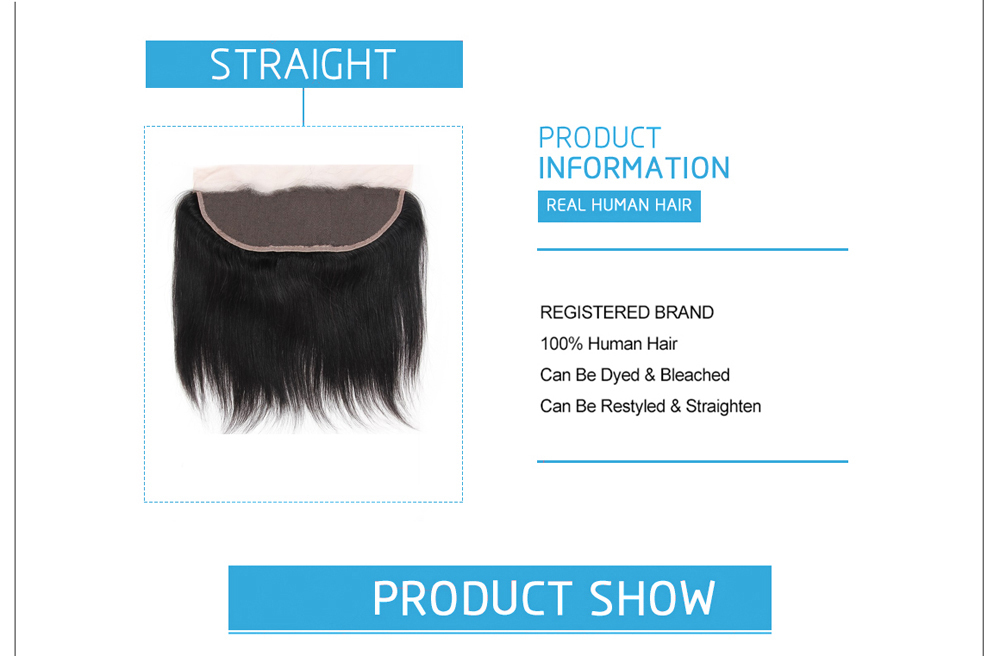 STRAIGHT

PRODUCT
INFORMATION

REAL HUMAN HAIR

REGISTERED BRAND
100% Human Hair
Can Be Dyed & Bleached
Can Be Restyled & Straighten

PRODUCT SHOW